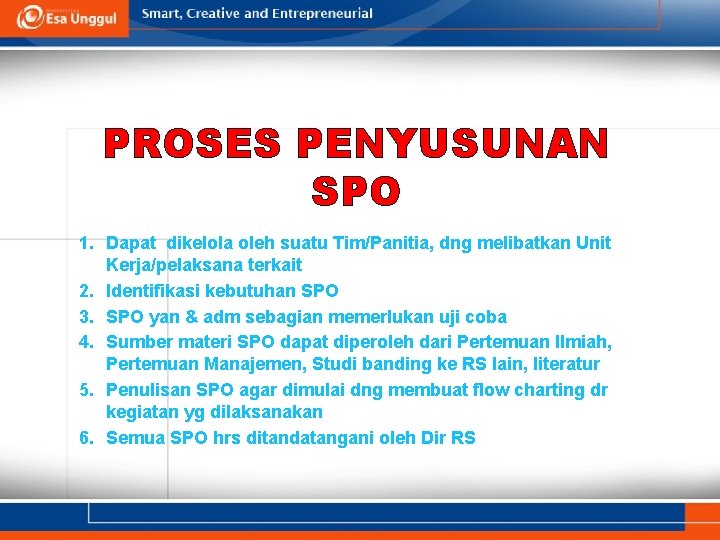 Esa Unggul

Smart, Creative and Entrepreneurial

PROSES PENYUSUNAN SPO

1. Dapat dikelola oleh suatu Tim/Panitia, dng melibatkan Unit Kerja/pelaksana terkait
2. Identifikasi kebutuhan SPO
3. SPO yan & adm sebagian memerlukan uji coba
4. Sumber materi SPO dapat diperoleh dari Pertemuan Ilmiah, Pertemuan Manajemen, Studi banding ke RS lain, literatur
5. Penulisan SPO agar dimulai dng membuat flow charting dr kegiatan yg dilaksanakan
6. Semua SPO hrs ditandatangani oleh Dir RS